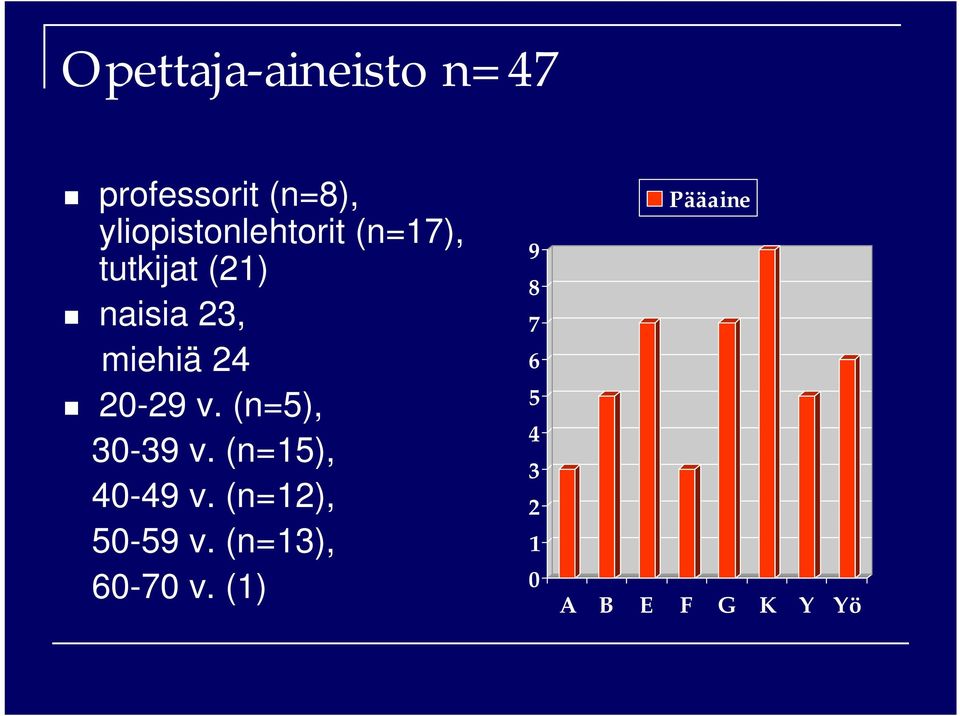 Opettaja-aineisto n=47

professorit (n=8), yliopistonlehtorit (n=17), tutkijat (21)

naisia 23, miehiä 24

20-29 v. (n=5), 30-39 v. (n=15), 40-49 v. (n=12), 50-59 v. (n=13), 60-70 v. (1)

Pääaine

9
8
7
6
5
4
3
2
1
0

A B E F G K Y Yö